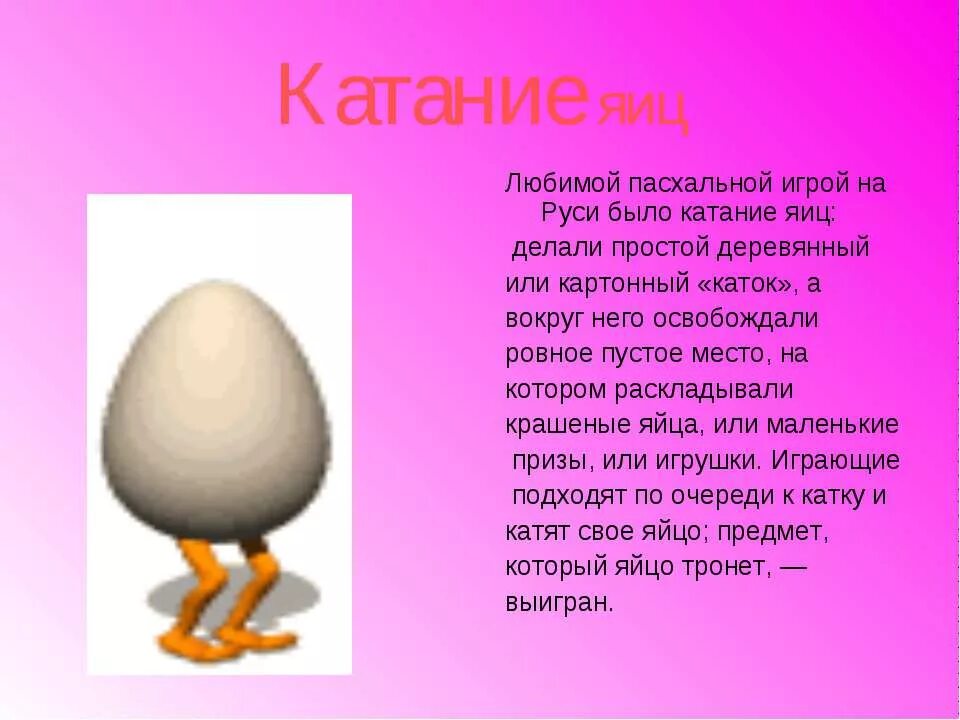 Катание яиц

Любимой пасхальной игрой на Руси было катание яиц: делали простой деревянный или картонный «каток», а вокруг него освобождали ровное пустое место, на котором раскладывали крашеные яйца, или маленькие призы, или игрушки. Играющие подходят по очереди к катку и катят свое яйцо; предмет, который яйцо тронет, — выигран.